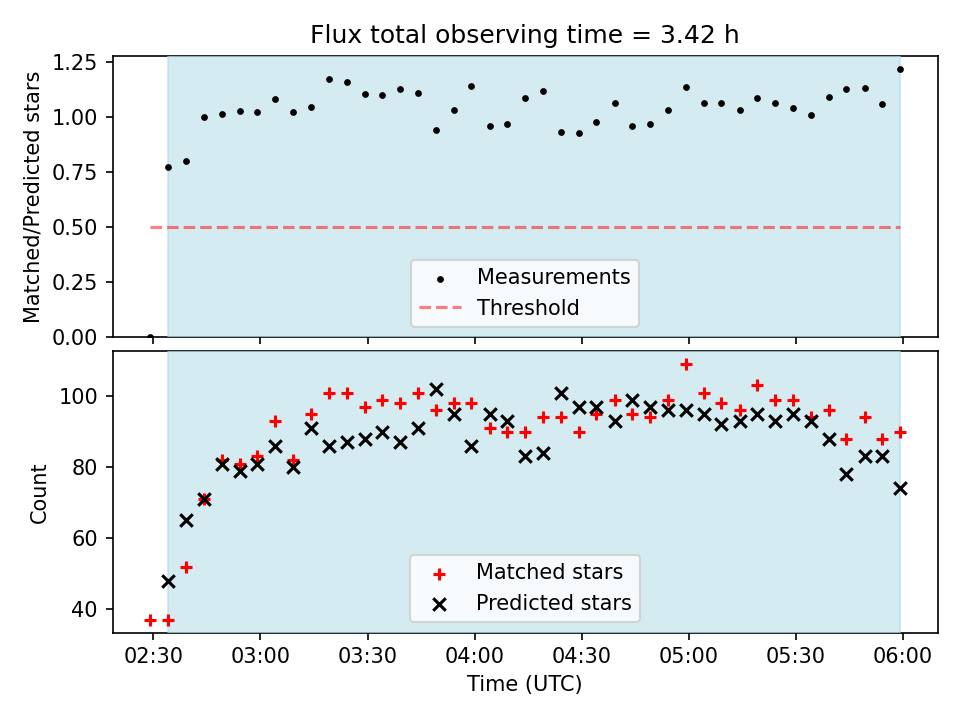 Flux total observing time = 3.42 h

Matched/Predicted stars

1.25
1.00
0.75
0.50
0.25
0.00

Measurements
Threshold

Count

100
80
60
40

Matched stars
Predicted stars

02:30
03:00
03:30
04:00
04:30
05:00
05:30
06:00

Time (UTC)